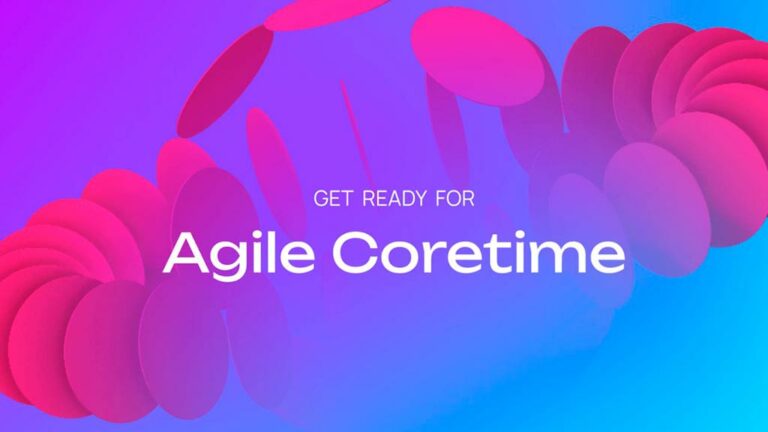 GET READY FOR

Agile Coretime